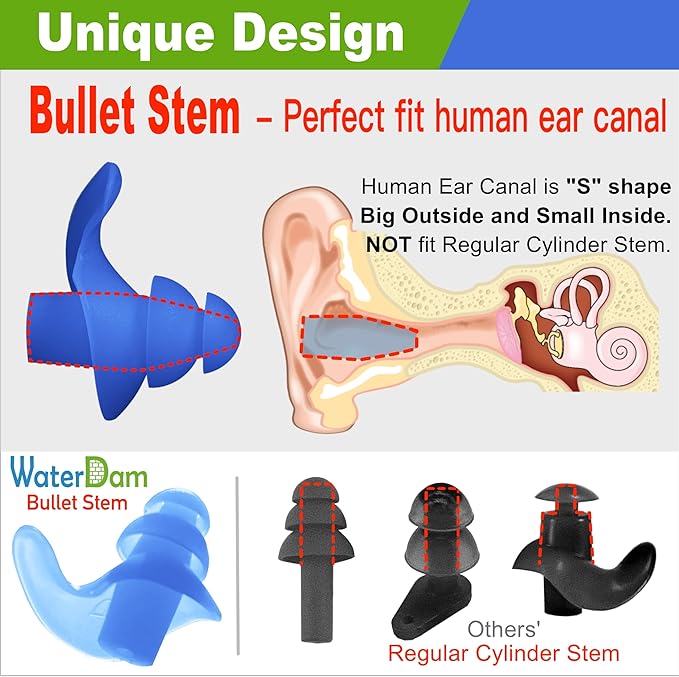 Unique Design

Bullet Stem – Perfect fit human ear canal

Human Ear Canal is "S" shape
Big Outside and Small Inside.
NOT fit Regular Cylinder Stem.

WaterDam
Bullet Stem

Others'
Regular Cylinder Stem